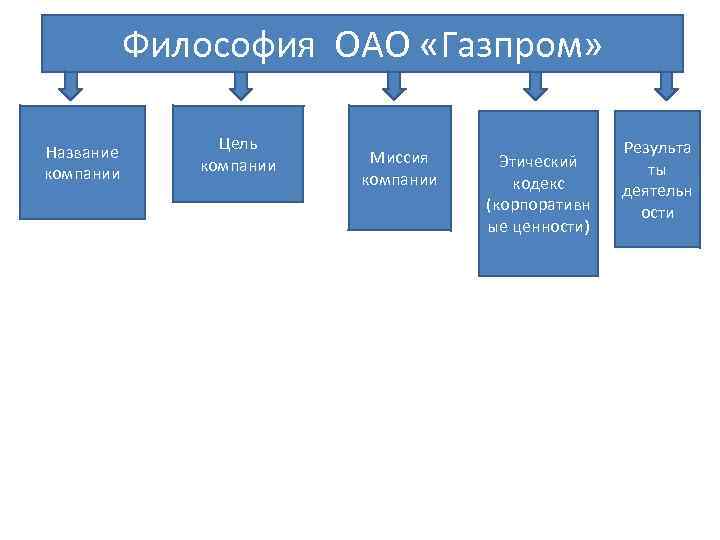 Философия ОАО «Газпром»

Название компании

Цель компании

Миссия компании

Этический кодекс (корпоративные ценности)

Результаты деятельности